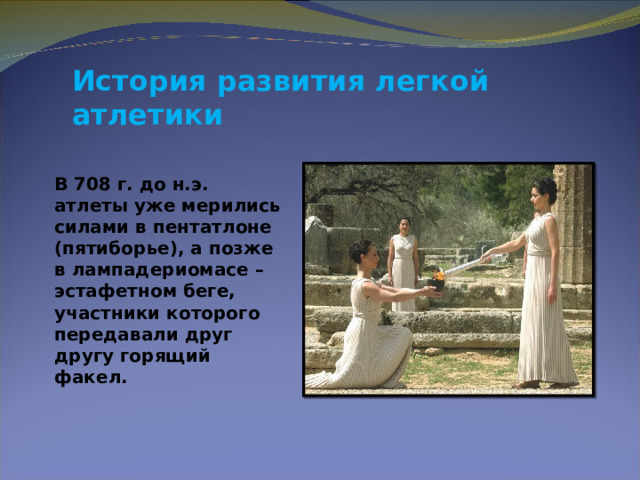 История развития легкой атлетики

В 708 г. до н.э. атлеты уже мерились силами в пентатлоне (пятиборье), а позже в лампадериомасе – эстафетном беге, участники которого передавали друг другу горящий факел.